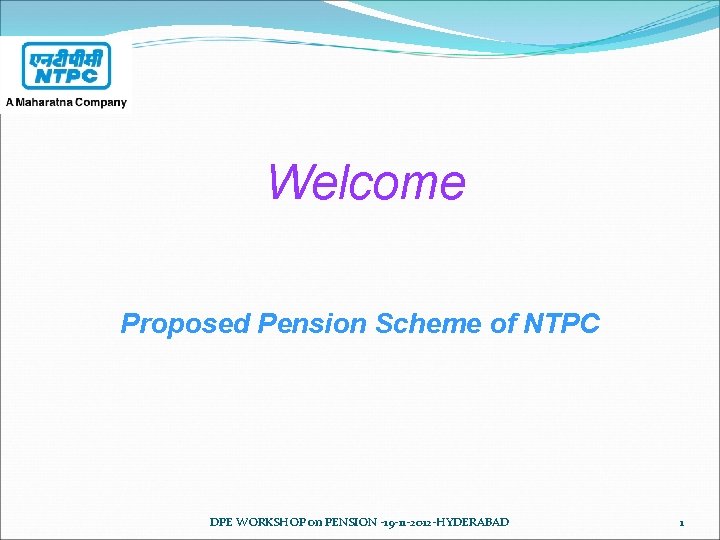 एनटीपीसी
NTPC
A Maharatna Company

Welcome

Proposed Pension Scheme of NTPC

DPE WORKSHOP on PENSION -19-11-2012-HYDERABAD

1